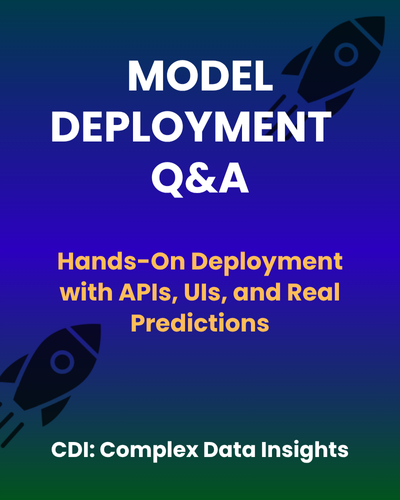 MODEL DEPLOYMENT Q&A

Hands-On Deployment with APIs, UIs, and Real Predictions

CDI: Complex Data Insights